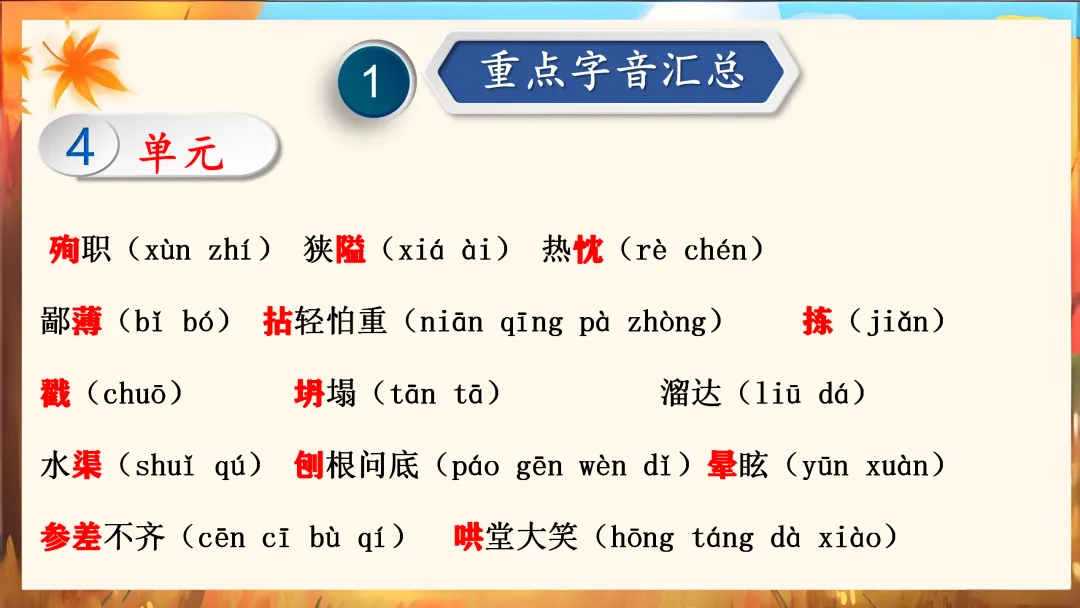 1 重点字音汇总

4 单元

殉职（xùn zhí） 狭隘（xiá ài） 热忱（rè chén）

鄙薄（bǐ bó） 拈轻怕重（niān qīng pà zhòng） 拣（jiǎn）

戳（chuō） 坍塌（tān tā） 溜达（liū dá）

水渠（shuǐ qú） 刨根问底（páo gēn wèn dǐ）晕眩（yūn xuàn）

参差不齐（cēn cī bù qí） 哄堂大笑（hōng táng dà xiào）